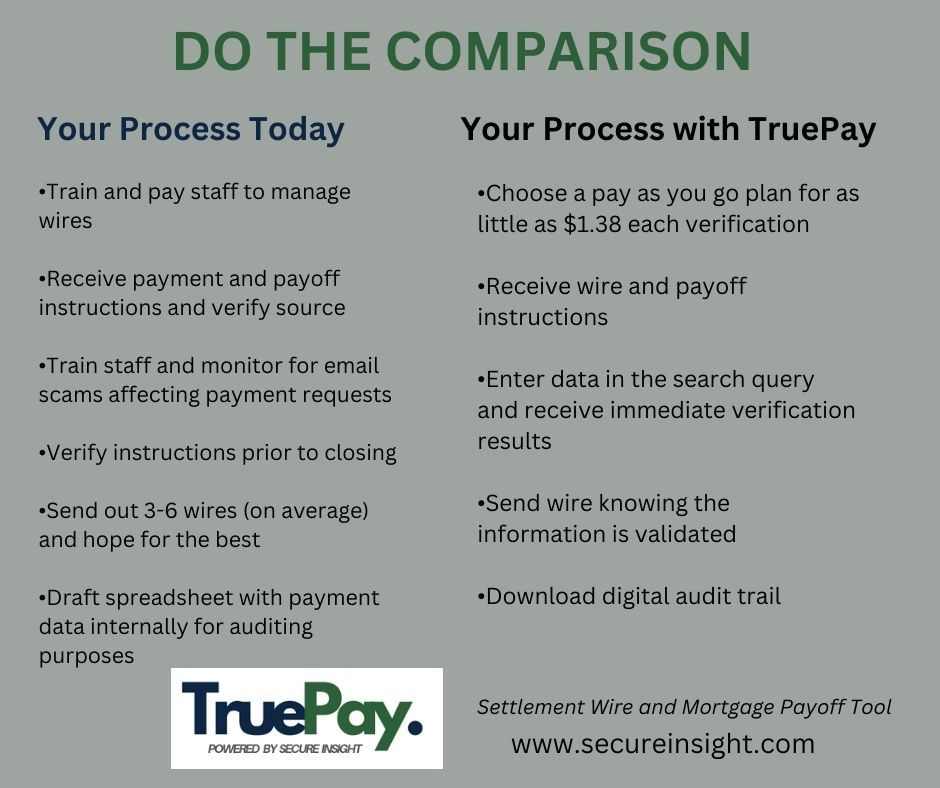 DO THE COMPARISON

Your Process Today

•Train and pay staff to manage wires

•Receive payment and payoff instructions and verify source

•Train staff and monitor for email scams affecting payment requests

•Verify instructions prior to closing

•Send out 3-6 wires (on average) and hope for the best

•Draft spreadsheet with payment data internally for auditing purposes

Your Process with TruePay

•Choose a pay as you go plan for as little as $1.38 each verification

•Receive wire and payoff instructions

•Enter data in the search query and receive immediate verification results

•Send wire knowing the information is validated

•Download digital audit trail

TruePay.
POWERED BY SECURE INSIGHT

Settlement Wire and Mortgage Payoff Tool
www.secureinsight.com